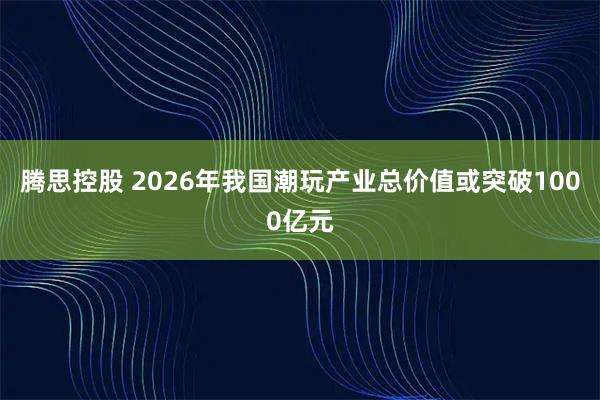 腾思控股 2026年我国潮玩产业总价值或突破1000亿元